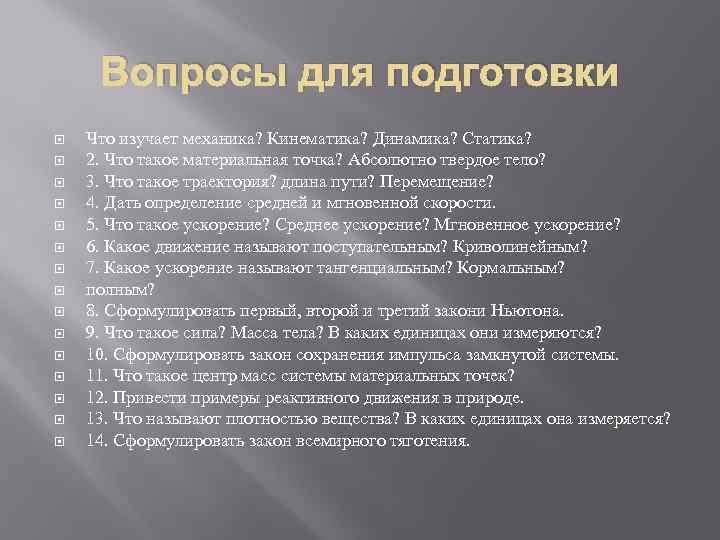 Вопросы для подготовки

Что изучает механика? Кинематика? Динамика? Статика?

2. Что такое материальная точка? Абсолютно твердое тело?

3. Что такое траектория? длина пути? Перемещение?

4. Дать определение средней и мгновенной скорости.

5. Что такое ускорение? Среднее ускорение? Мгновенное ускорение?

6. Какое движение называют поступательным? Криволинейным?

7. Какое ускорение называют тангенциальным? Кормальным?

полным?

8. Сформулировать первый, второй и третий закони Ньютона.

9. Что такое сила? Масса тела? В каких единицах они измеряются?

10. Сформулировать закон сохранения импульса замкнутой системы.

11. Что такое центр масс системы материальных точек?

12. Привести примеры реактивного движения в природе.

13. Что называют плотностью вещества? В каких единицах она измеряется?

14. Сформулировать закон всемирного тяготения.